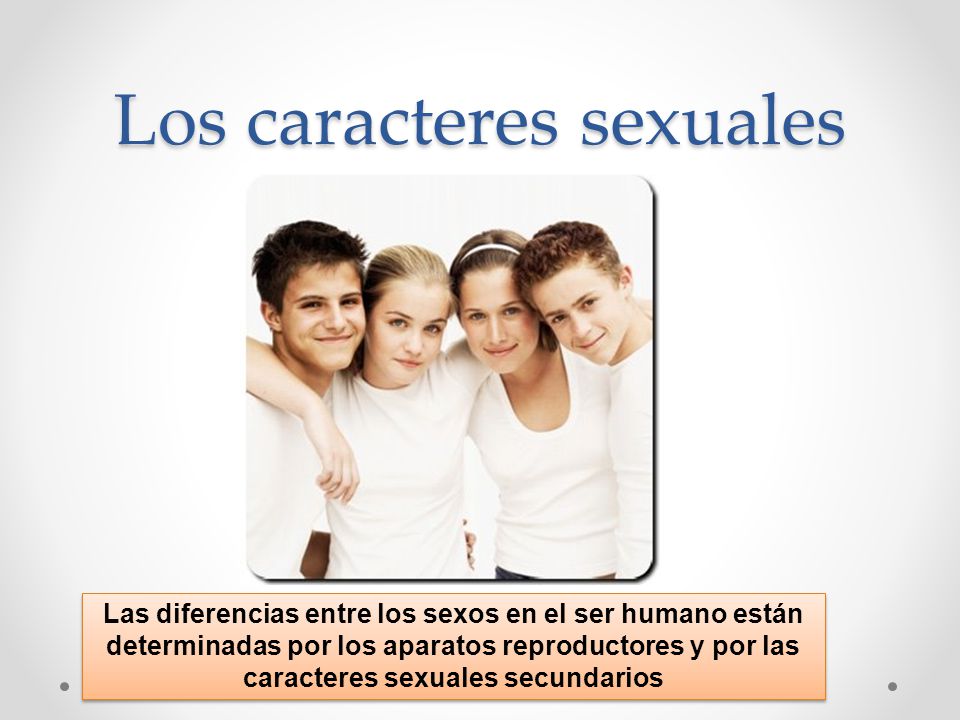 Los caracteres sexuales

Las diferencias entre los sexos en el ser humano están determinadas por los aparatos reproductores y por las caracteres sexuales secundarios